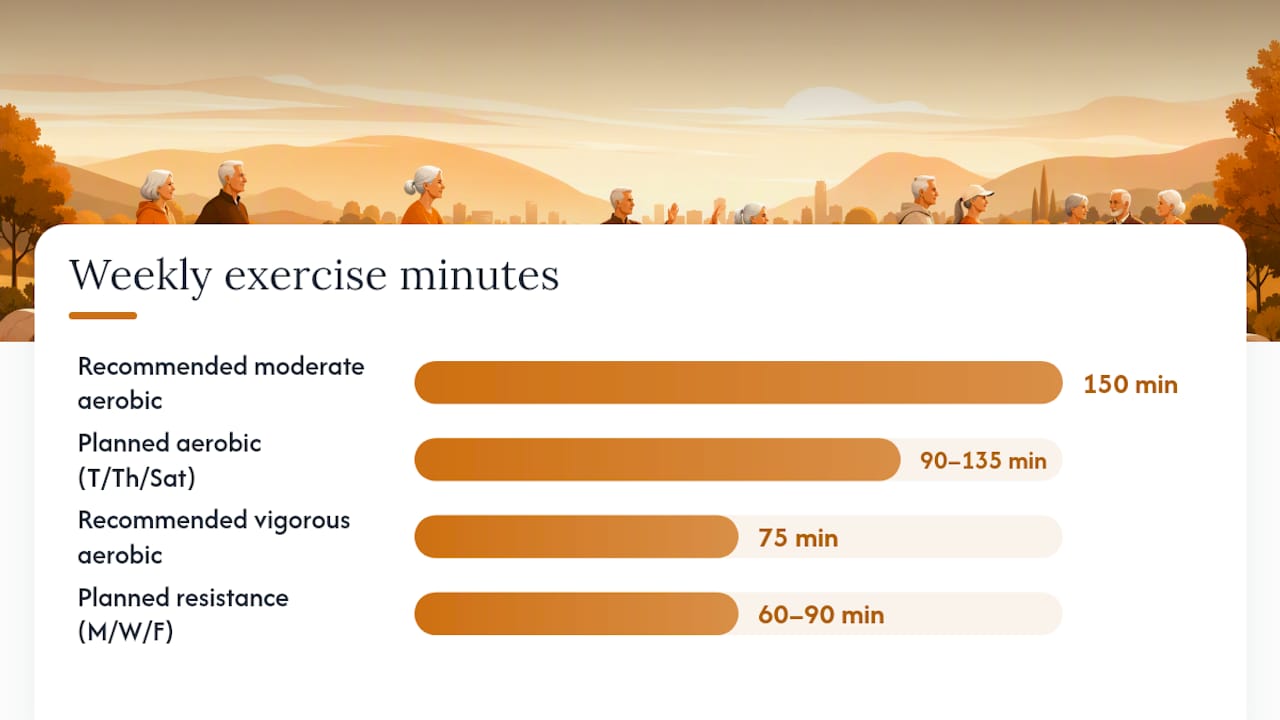 Weekly exercise minutes

Recommended moderate aerobic
150 min

Planned aerobic (T/Th/Sat)
90–135 min

Recommended vigorous aerobic
75 min

Planned resistance (M/W/F)
60–90 min